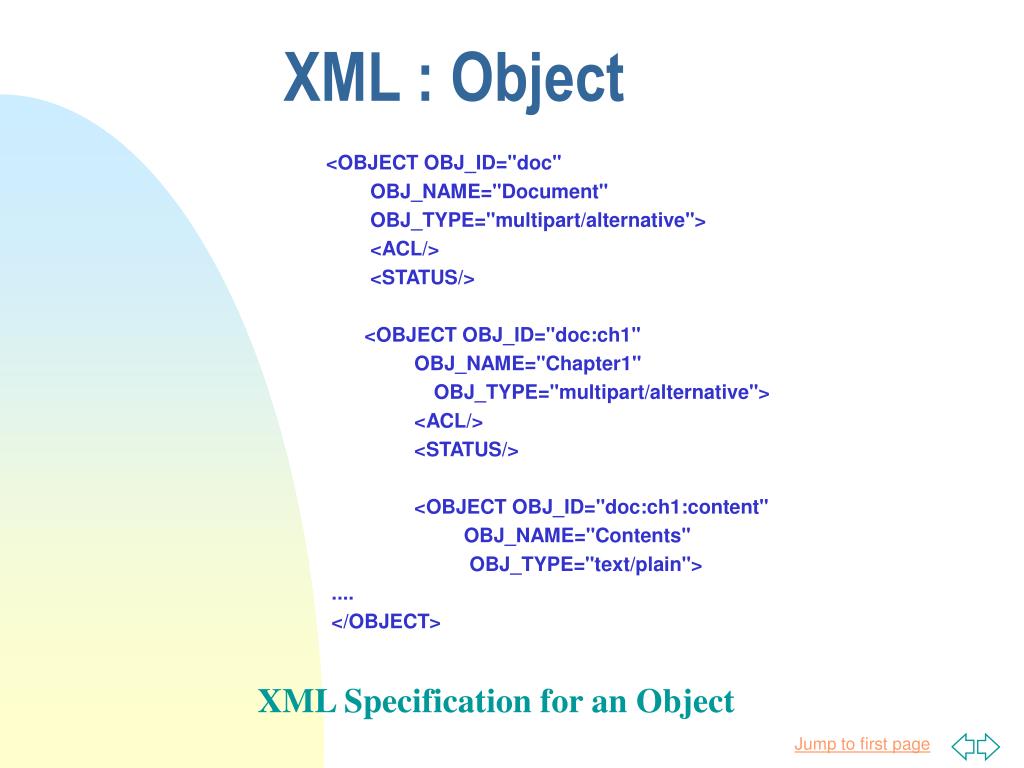 XML : Object

<OBJECT OBJ_ID="doc"
OBJ_NAME="Document"
OBJ_TYPE="multipart/alternative">
<ACL/>
<STATUS/>

<OBJECT OBJ_ID="doc:ch1"
OBJ_NAME="Chapter1"
OBJ_TYPE="multipart/alternative">
<ACL/>
<STATUS/>

<OBJECT OBJ_ID="doc:ch1:content"
OBJ_NAME="Contents"
OBJ_TYPE="text/plain">
....
</OBJECT>

XML Specification for an Object

Jump to first page